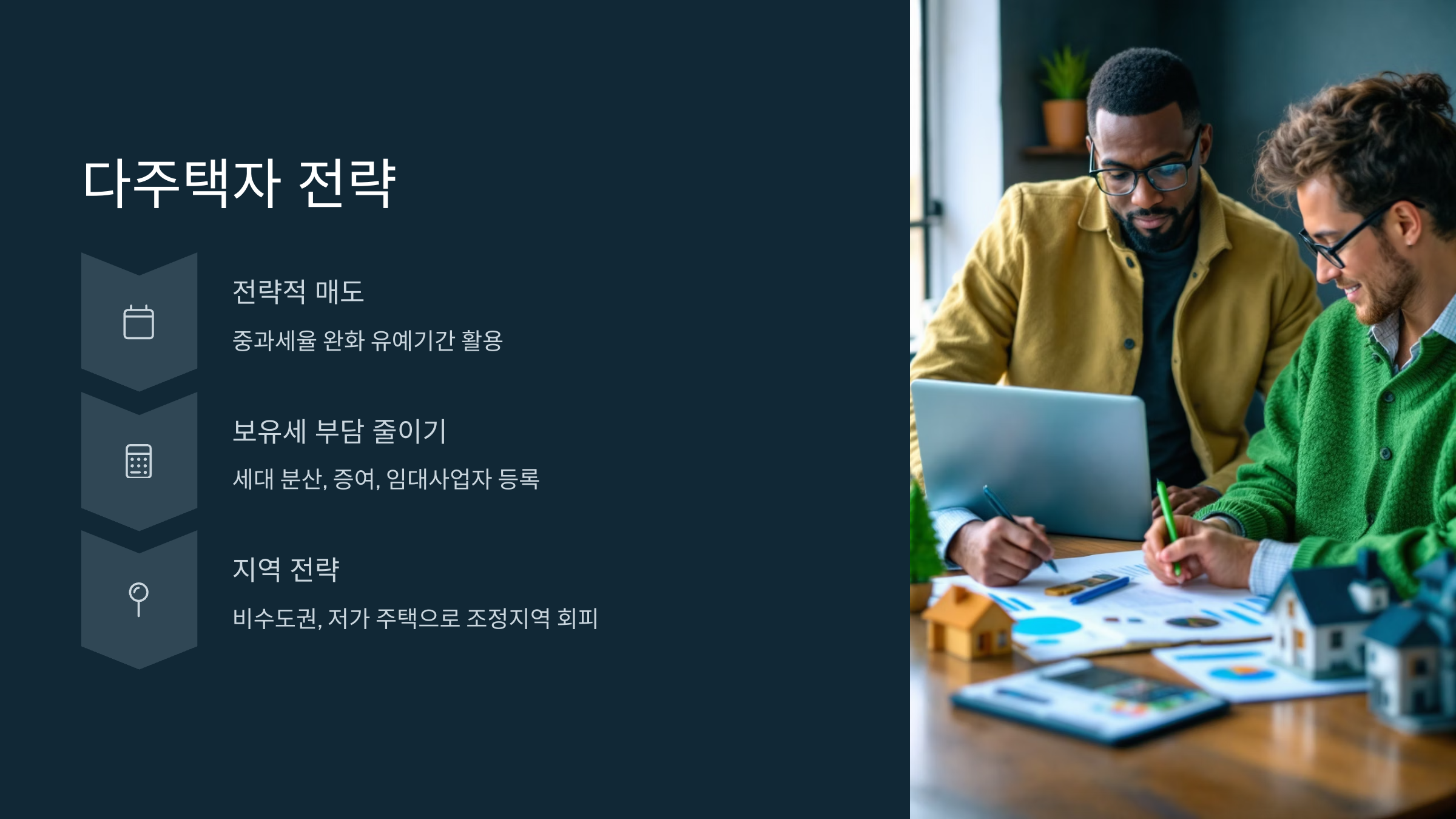 다주택자 전략

전략적 매도

중과세율 완화 유예기간 활용

보유세 부담 줄이기

세대 분산, 증여, 임대사업자 등록

지역 전략

비수도권, 저가 주택으로 조정지역 회피